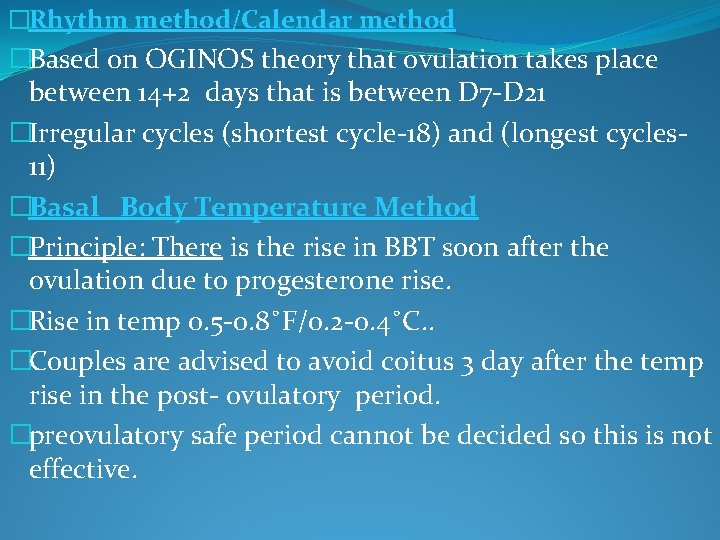 □Rhythm method/Calendar method

□Based on OGINOS theory that ovulation takes place between 14+2 days that is between D7-D21

□Irregular cycles (shortest cycle-18) and (longest cycles-11)

□Basal Body Temperature Method

□Principle: There is the rise in BBT soon after the ovulation due to progesterone rise.

□Rise in temp 0.5-0.8˚F/0.2-0.4˚C..

□Couples are advised to avoid coitus 3 day after the temp rise in the post- ovulatory period.

□preovulatory safe period cannot be decided so this is not effective.